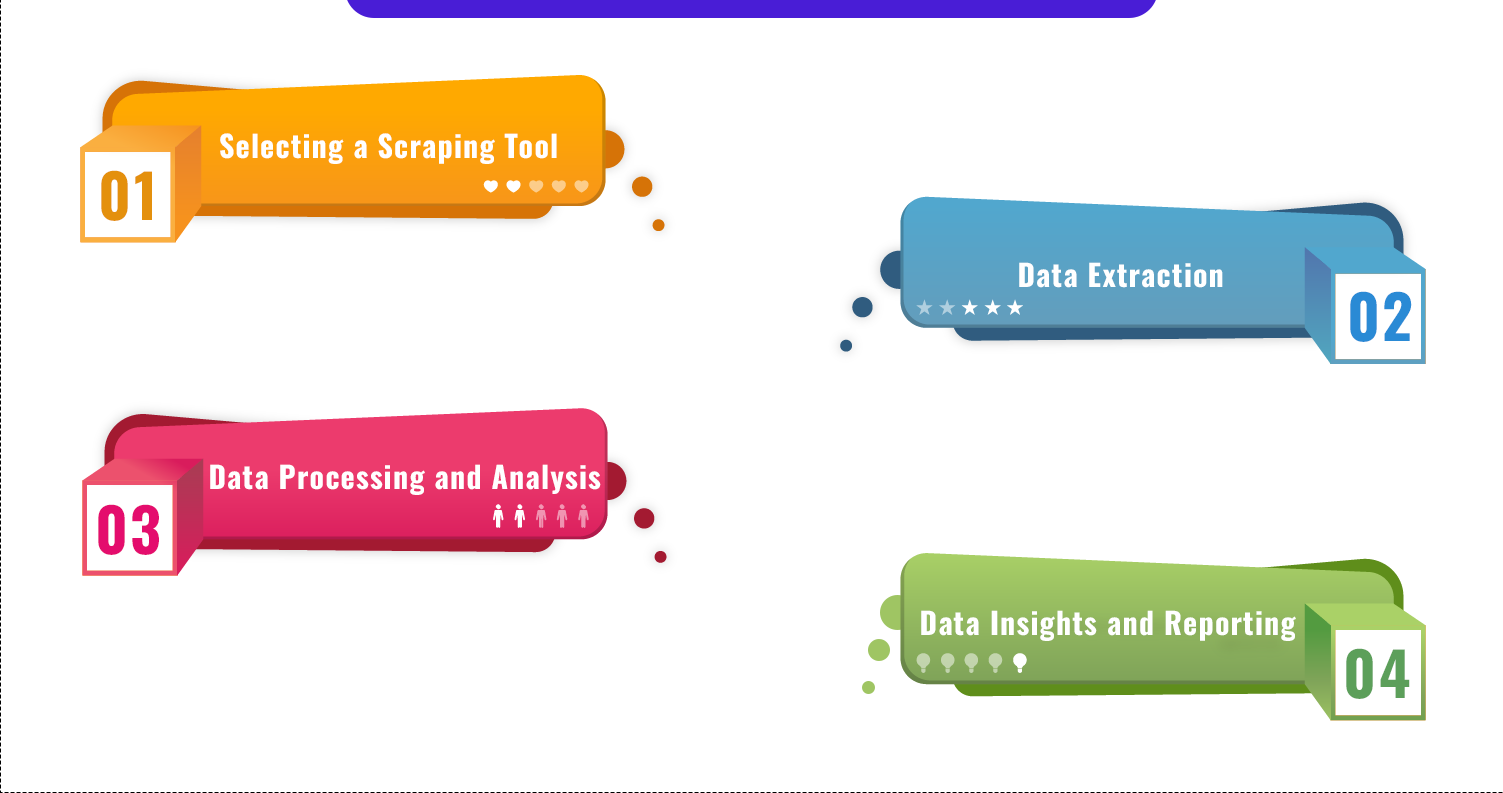 01
Selecting a Scraping Tool

Data Extraction
02

03
Data Processing and Analysis

Data Insights and Reporting
04